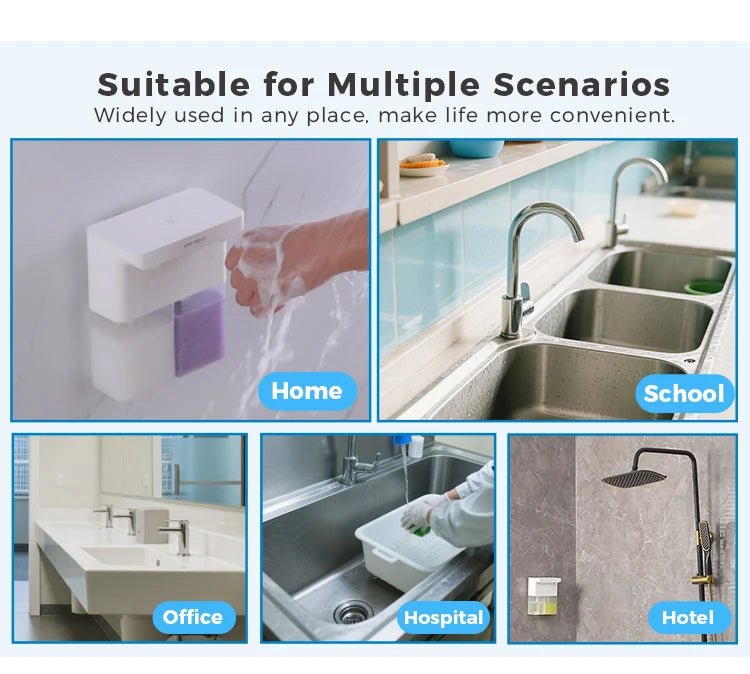 Suitable for Multiple Scenarios
Widely used in any place, make life more convenient.

Home

School

Office

Hospital

Hotel